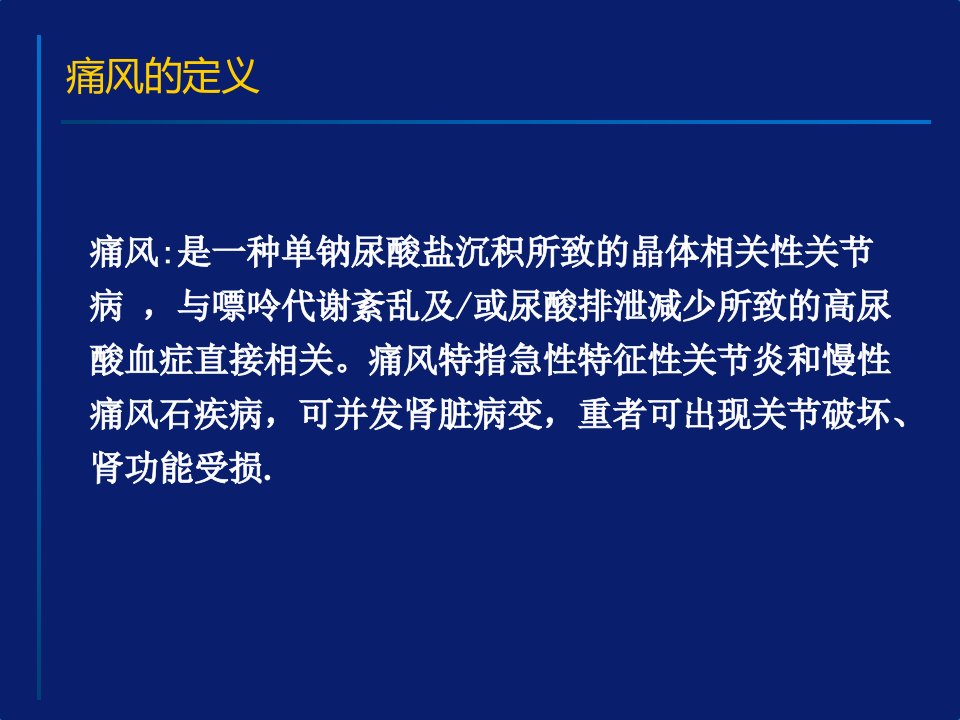 痛风的定义

痛风:是一种单钠尿酸盐沉积所致的晶体相关性关节病 ，与嘌呤代谢紊乱及/或尿酸排泄减少所致的高尿酸血症直接相关。痛风特指急性特征性关节炎和慢性痛风石疾病，可并发肾脏病变，重者可出现关节破坏、肾功能受损.